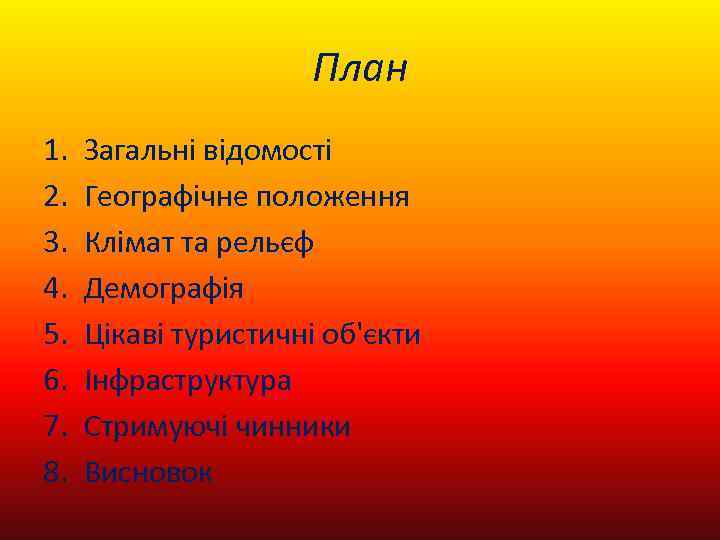 План

1. Загальні відомості
2. Географічне положення
3. Клімат та рельєф
4. Демографія
5. Цікаві туристичні об'єкти
6. Інфраструктура
7. Стримуючі чинники
8. Висновок